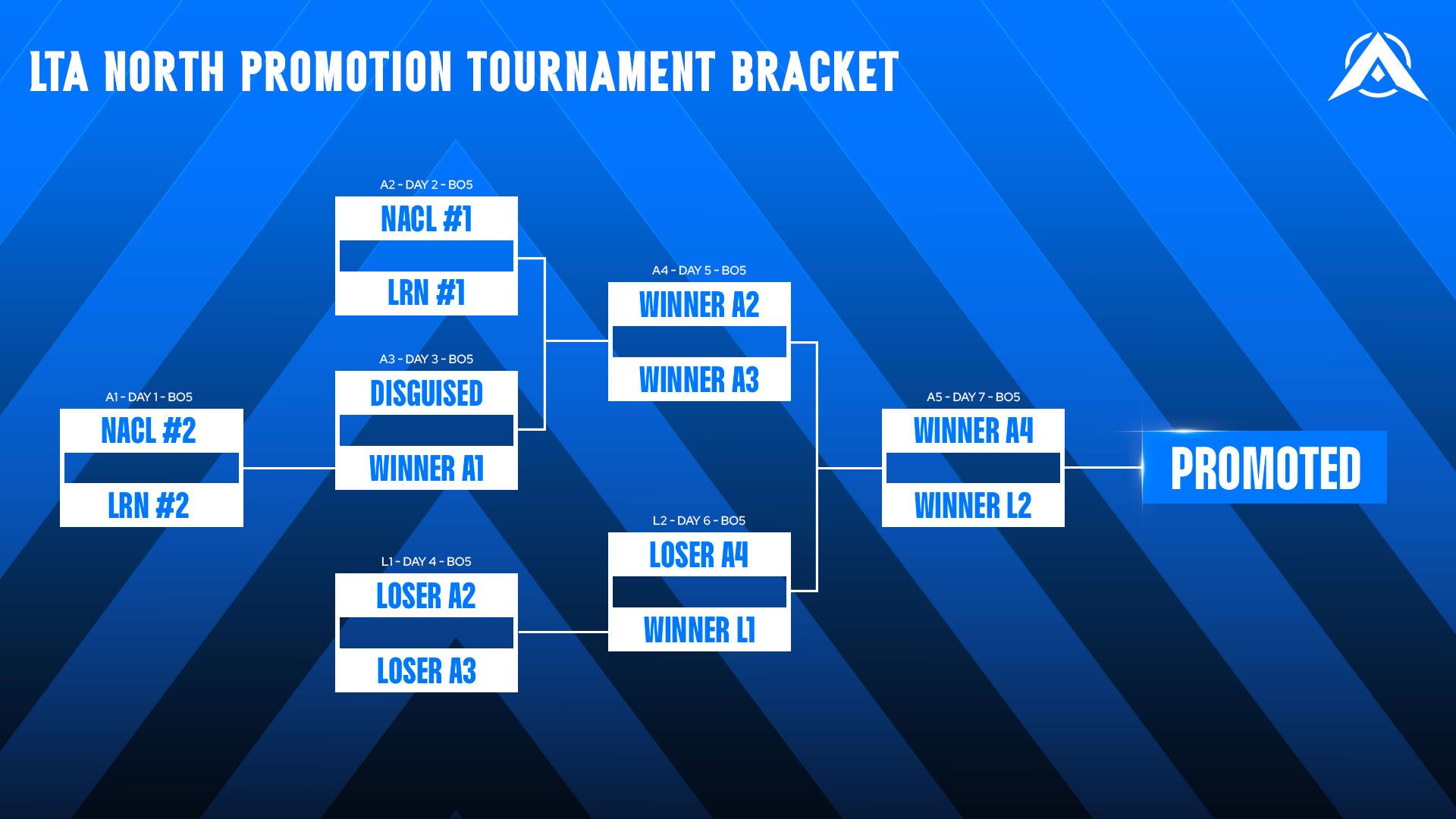 LTA NORTH PROMOTION TOURNAMENT BRACKET

A1 - DAY 1 - BO5
NACL #2
LRN #2

A2 - DAY 2 - BO5
NACL #1
LRN #1

A3 - DAY 3 - BO5
DISGUISED
WINNER A1

L1 - DAY 4 - BO5
LOSER A2
LOSER A3

A4 - DAY 5 - BO5
WINNER A2
WINNER A3

L2 - DAY 6 - BO5
LOSER A4
WINNER L1

A5 - DAY 7 - BO5
WINNER A4
WINNER L2

PROMOTED